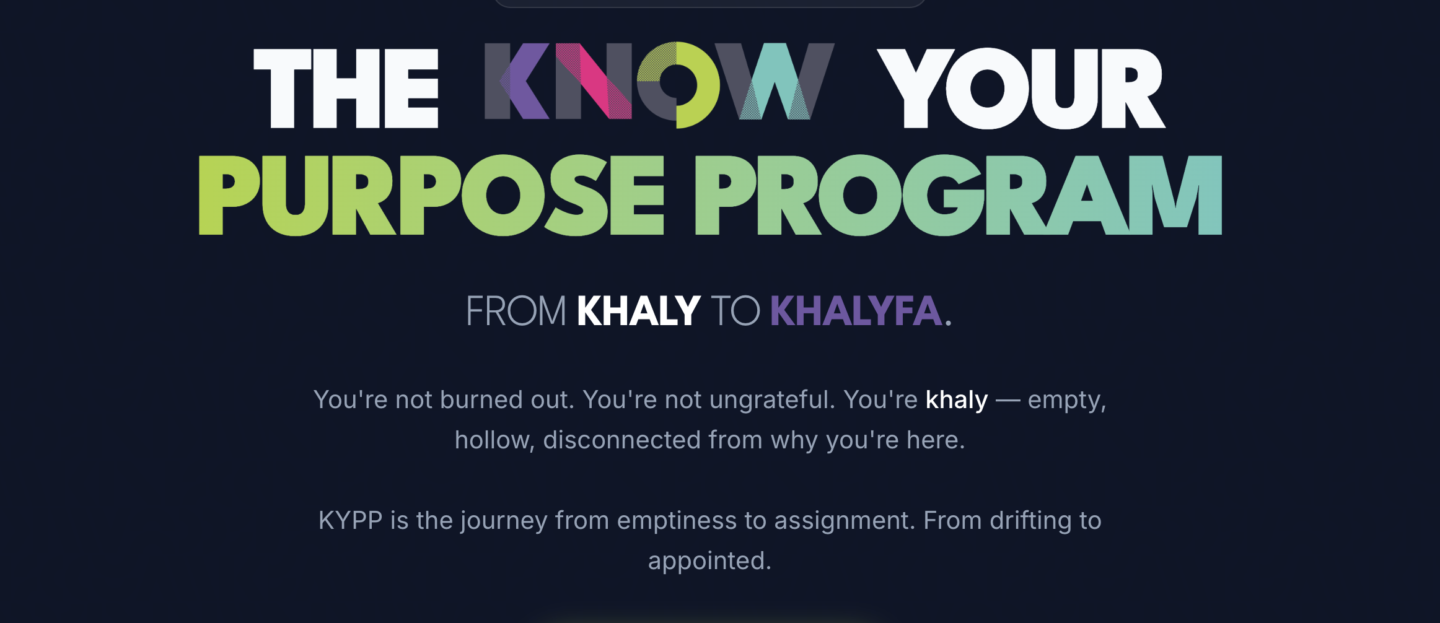 THE KNOW YOUR
PURPOSE PROGRAM

FROM KHALY TO KHALYFA.

You're not burned out. You're not ungrateful. You're khaly — empty, hollow, disconnected from why you're here.

KYPP is the journey from emptiness to assignment. From drifting to appointed.